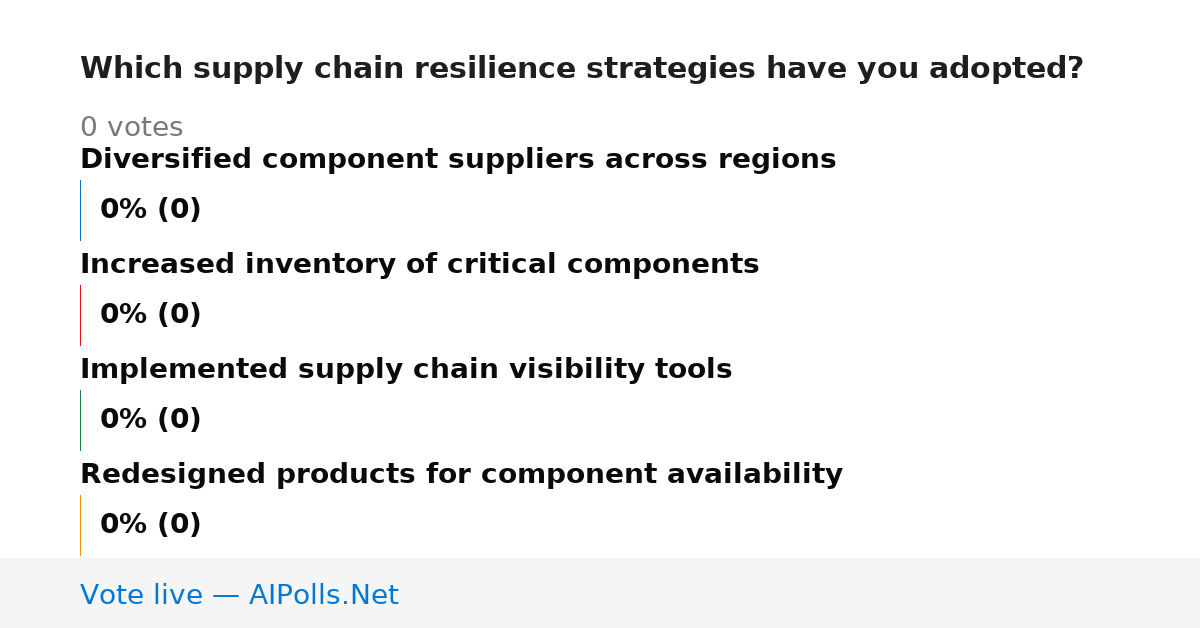 Which supply chain resilience strategies have you adopted?

0 votes

Diversified component suppliers across regions

0% (0)

Increased inventory of critical components

0% (0)

Implemented supply chain visibility tools

0% (0)

Redesigned products for component availability

0% (0)

Vote live — AIPolls.Net